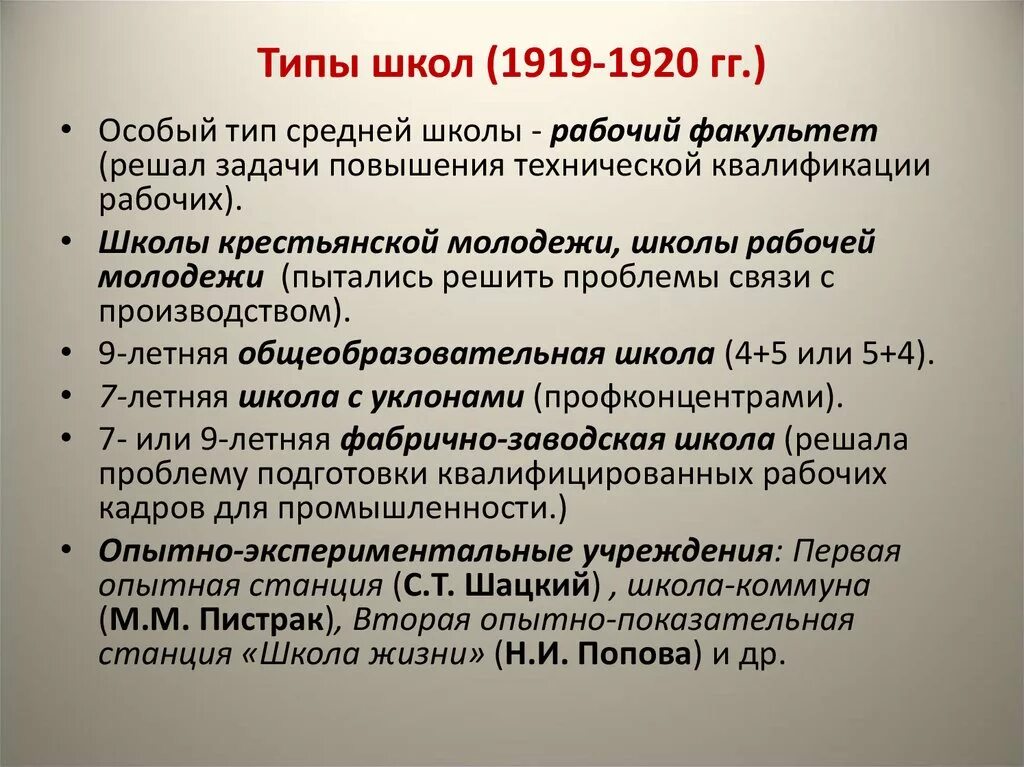 Типы школ (1919-1920 гг.)

• Особый тип средней школы - рабочий факультет (решал задачи повышения технической квалификации рабочих).

• Школы крестьянской молодежи, школы рабочей молодежи (пытались решить проблемы связи с производством).

• 9-летняя общеобразовательная школа (4+5 или 5+4).

• 7-летняя школа с уклонами (профконцентрами).

• 7- или 9-летняя фабрично-заводская школа (решала проблему подготовки квалифицированных рабочих кадров для промышленности.)

• Опытно-экспериментальные учреждения: Первая опытная станция (С.Т. Шацкий) , школа-коммуна (М.М. Пистрак), Вторая опытно-показательная станция «Школа жизни» (Н.И. Попова) и др.